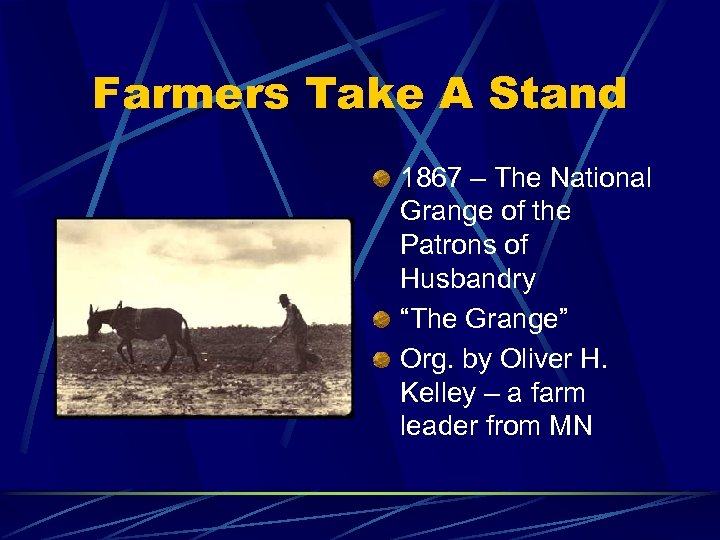 Farmers Take A Stand

1867 – The National Grange of the Patrons of Husbandry

“The Grange”

Org. by Oliver H. Kelley – a farm leader from MN